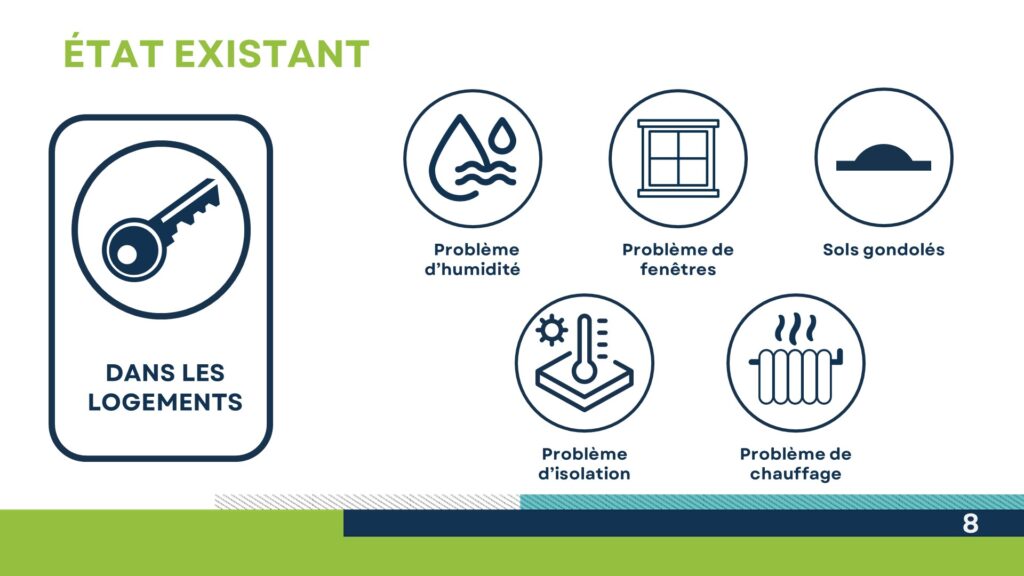 ÉTAT EXISTANT

DANS LES LOGEMENTS

Problème d'humidité

Problème de fenêtres

Sols gondolés

Problème d'isolation

Problème de chauffage

8